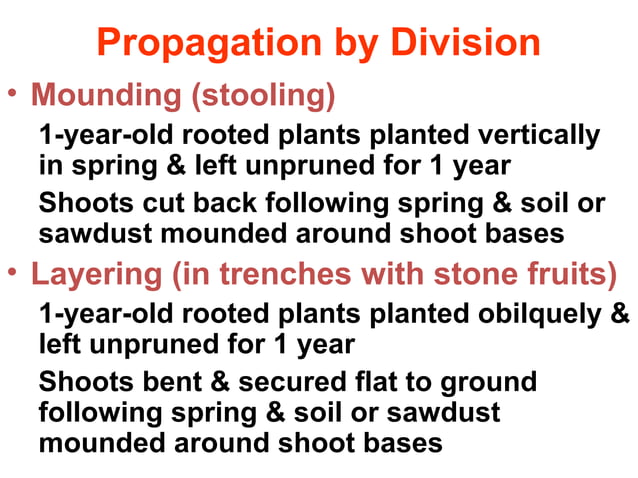 Propagation by Division

• Mounding (stooling)

1-year-old rooted plants planted vertically in spring & left unpruned for 1 year

Shoots cut back following spring & soil or sawdust mounded around shoot bases

• Layering (in trenches with stone fruits)

1-year-old rooted plants planted obilquely & left unpruned for 1 year

Shoots bent & secured flat to ground following spring & soil or sawdust mounded around shoot bases